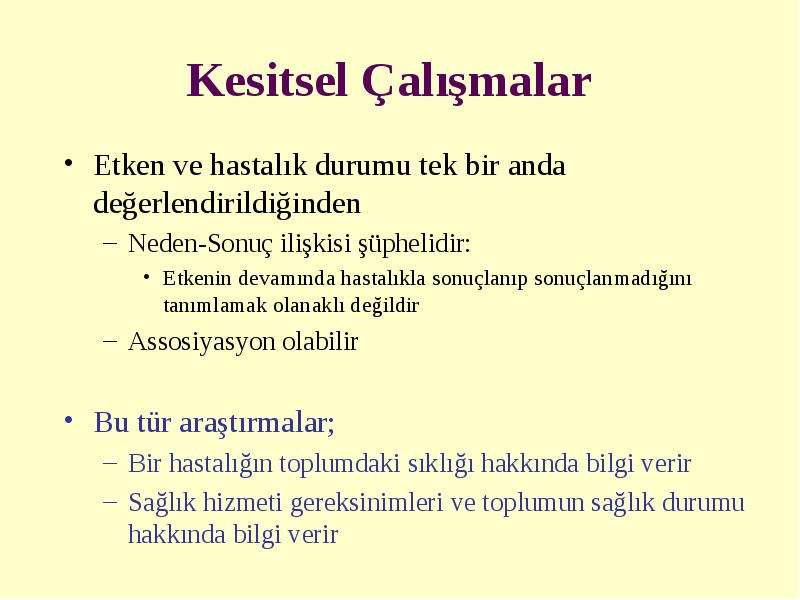 Kesitsel Çalışmalar

• Etken ve hastalık durumu tek bir anda değerlendirildiğinden
– Neden-Sonuç ilişkisi şüphelidir:
• Etkenin devamında hastalıkla sonuçlanıp sonuçlanmadığını tanımlamak olanaklı değildir
– Assosiyasyon olabilir

• Bu tür araştırmalar;
– Bir hastalığın toplumdaki sıklığı hakkında bilgi verir
– Sağlık hizmeti gereksinimleri ve toplumun sağlık durumu hakkında bilgi verir